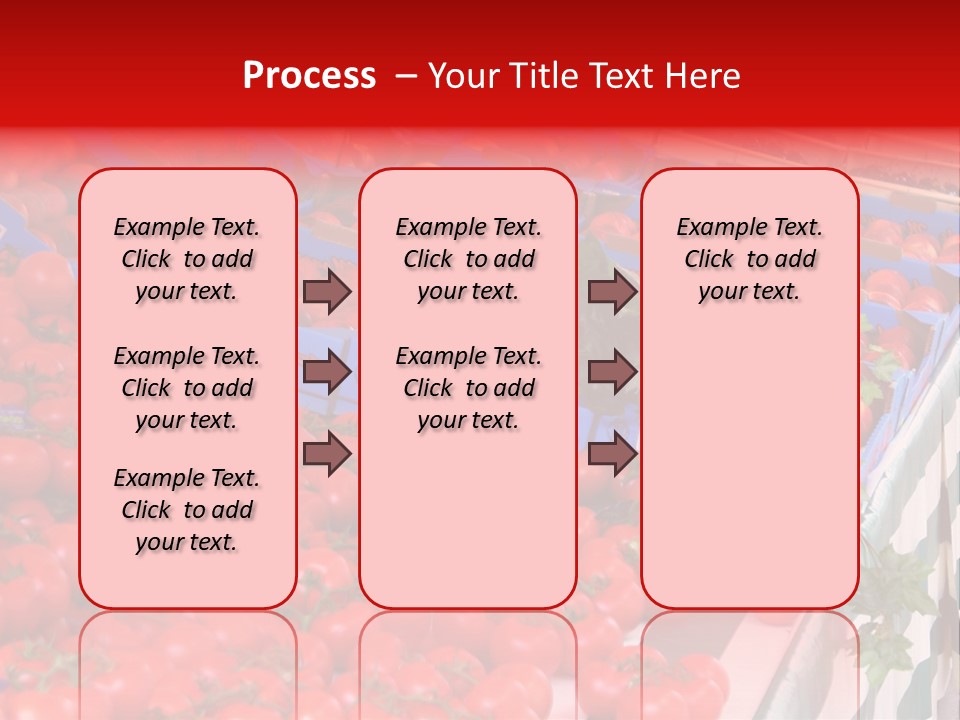 Process – Your Title Text Here

Example Text. Click to add your text.

Example Text. Click to add your text.

Example Text. Click to add your text.

Example Text. Click to add your text.

Example Text. Click to add your text.

Example Text. Click to add your text.